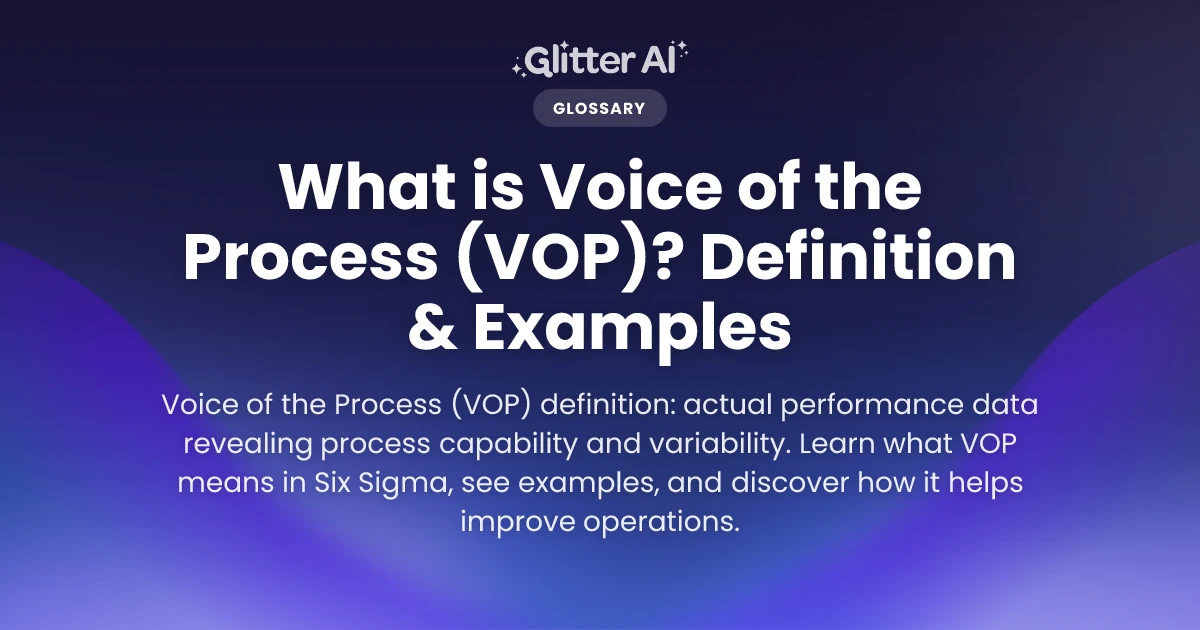 Glitter AI

GLOSSARY

What is Voice of the Process (VOP)? Definition & Examples

Voice of the Process (VOP) definition: actual performance data revealing process capability and variability. Learn what VOP means in Six Sigma, see examples, and discover how it helps improve operations.